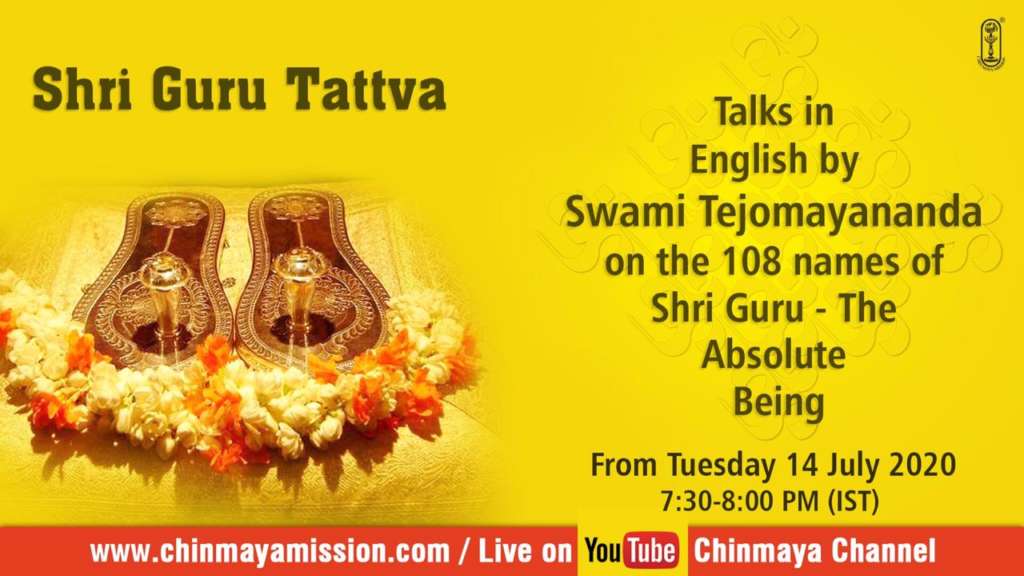 Shri Guru Tattva

Talks in English by Swami Tejomayananda on the 108 names of Shri Guru - The Absolute Being

From Tuesday 14 July 2020
7:30-8:00 PM (IST)

www.chinmayamission.com / Live on YouTube Chinmaya Channel